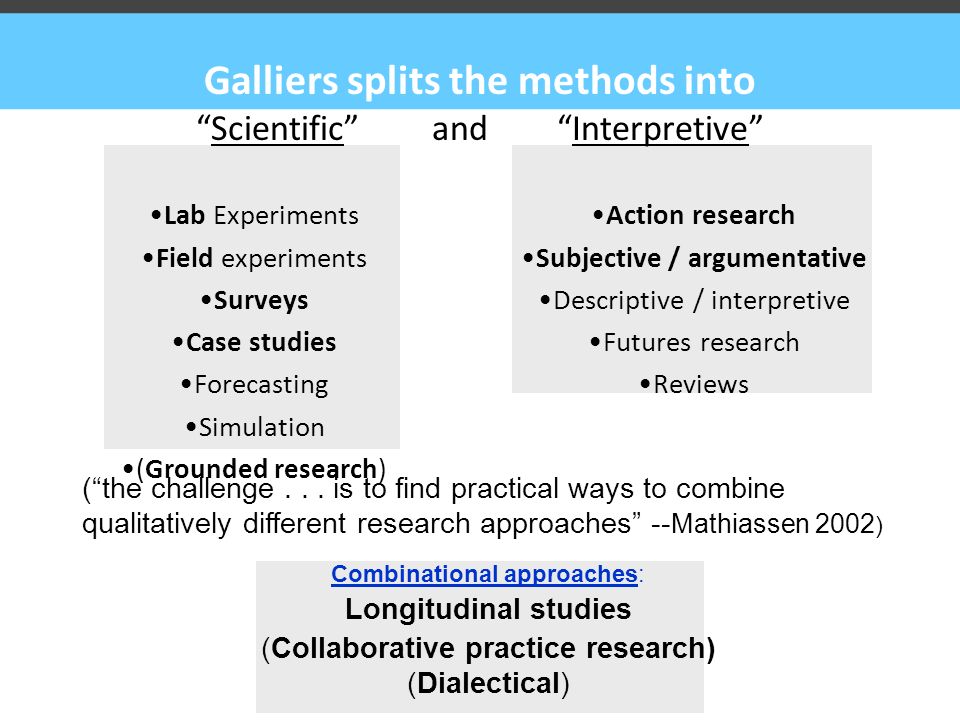 Galliers splits the methods into

"Scientific" and "Interpretive"

•Lab Experiments
•Field experiments
•Surveys
•Case studies
•Forecasting
•Simulation
•(Grounded research)

•Action research
•Subjective / argumentative
•Descriptive / interpretive
•Futures research
•Reviews

("the challenge . . . is to find practical ways to combine qualitatively different research approaches" --Mathiassen 2002)

Combinational approaches:
Longitudinal studies
(Collaborative practice research)
(Dialectical)